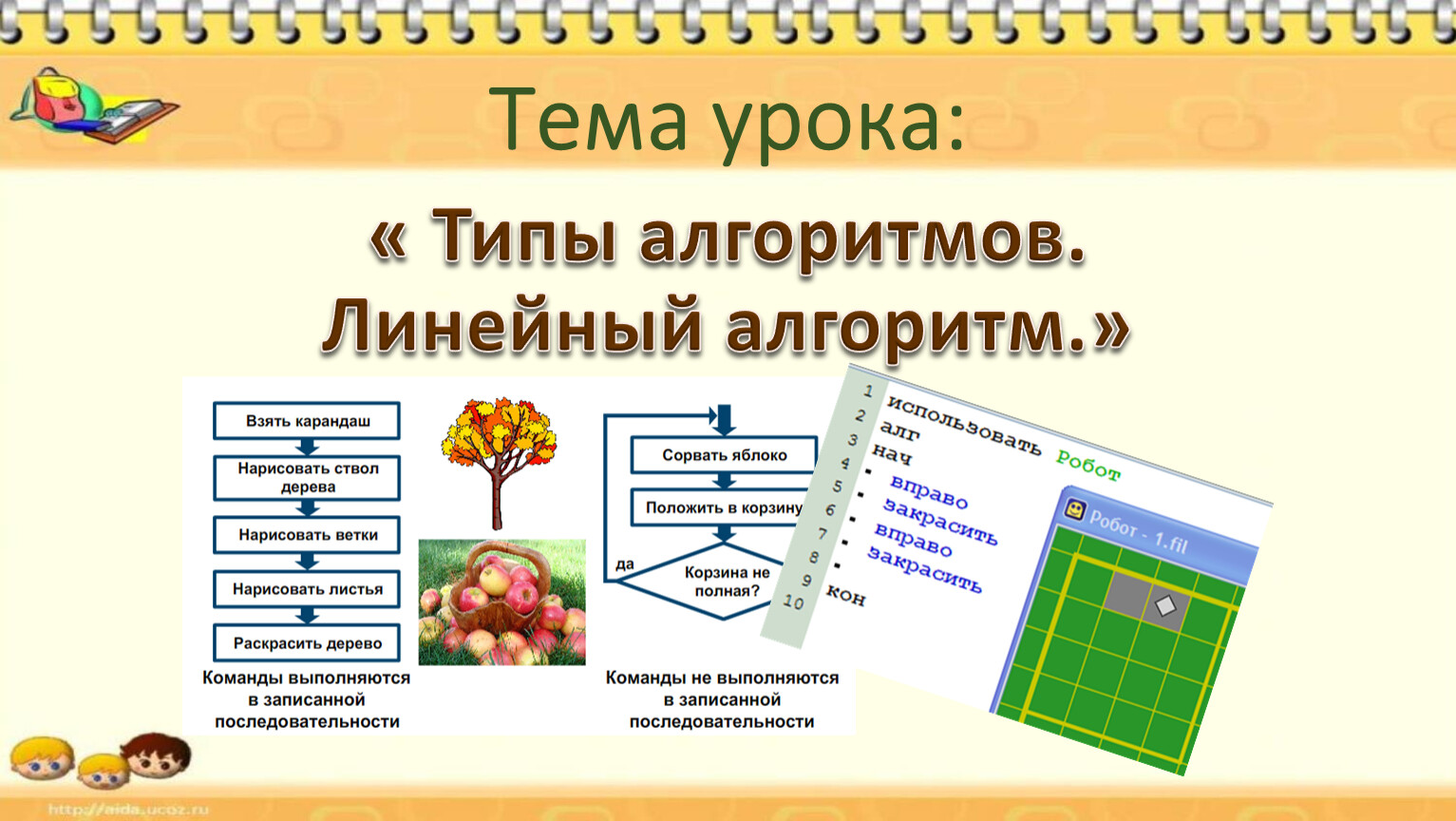 Тема урока:

« Типы алгоритмов. Линейный алгоритм.»

Взять карандаш

Нарисовать ствол дерева

Нарисовать ветки

Нарисовать листья

Раскрасить дерево

Команды выполняются в записанной последовательности

Сорвать яблоко

Положить в корзину

да

Корзина не полная?

Команды не выполняются в записанной последовательности

1 использовать Робот
2 алг
3 нач
4 . вправо
5 . закрасить
6 . вправо
7 . закрасить
8 .
9 кон
10

Робот - 1.fil

http://aida.ucoz.ru